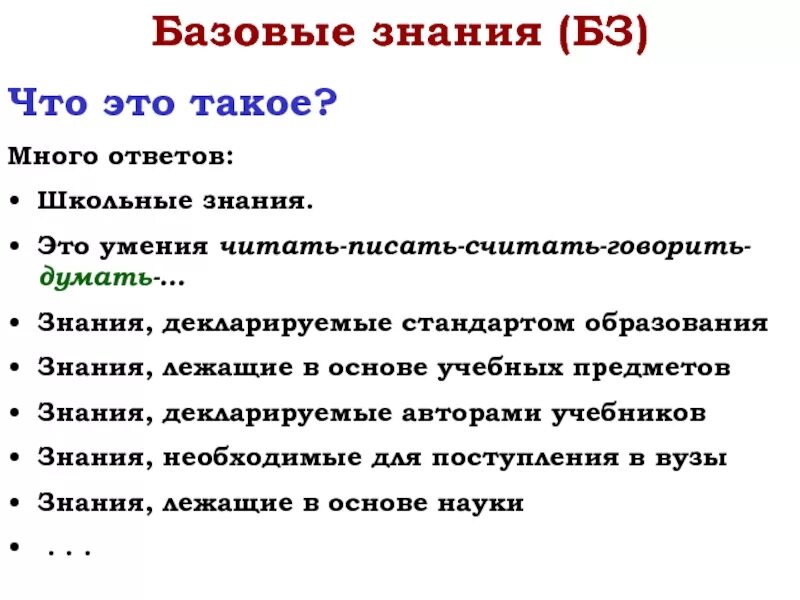 Базовые знания (БЗ)

Что это такое?

Много ответов:

• Школьные знания.

• Это умения читать-писать-считать-говорить-думать-...

• Знания, декларируемые стандартом образования

• Знания, лежащие в основе учебных предметов

• Знания, декларируемые авторами учебников

• Знания, необходимые для поступления в вузы

• Знания, лежащие в основе науки

• . . .